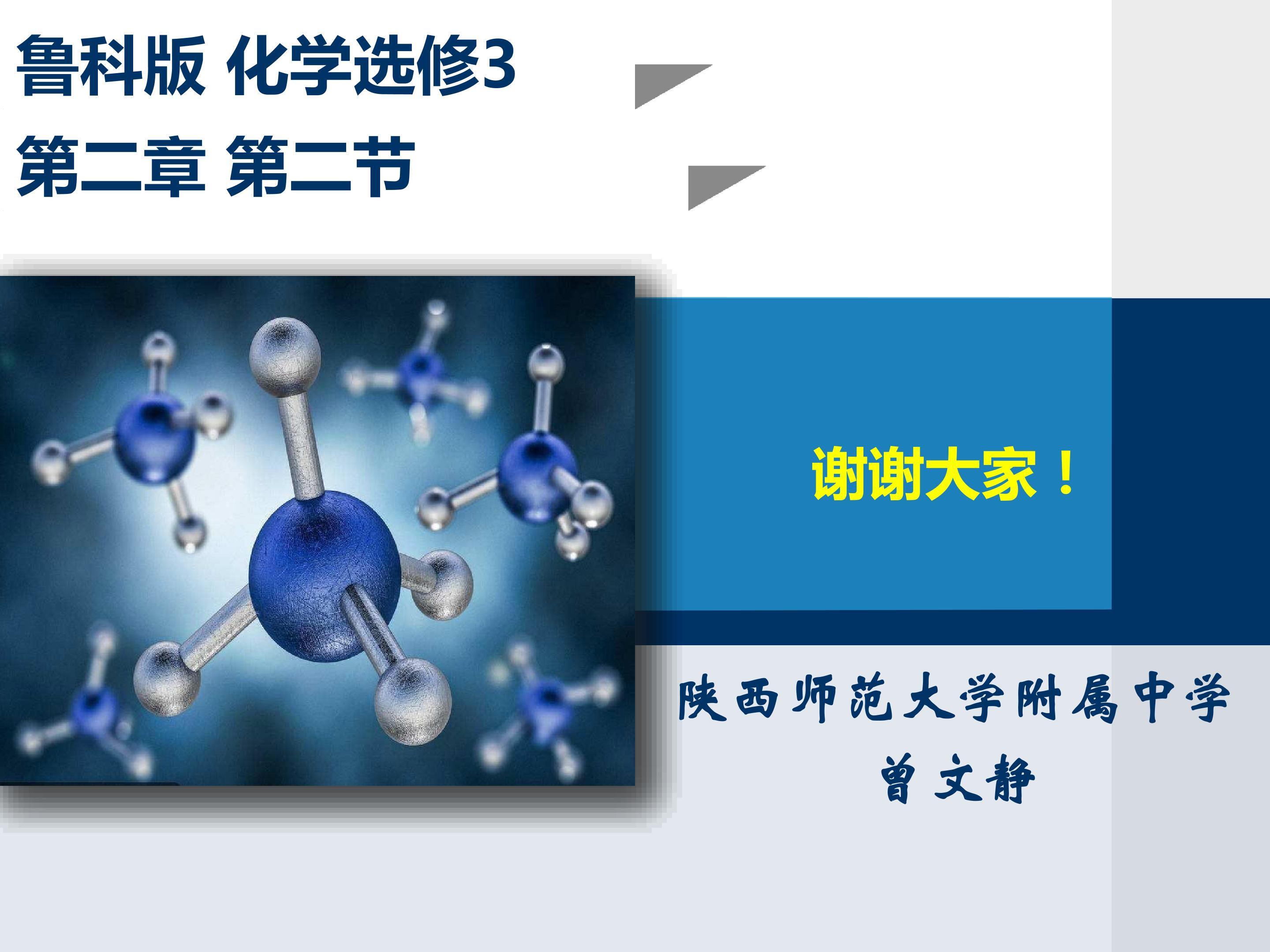 鲁科版 化学选修3
第二章 第二节

谢谢大家！

陕西师范大学附属中学
曾文静